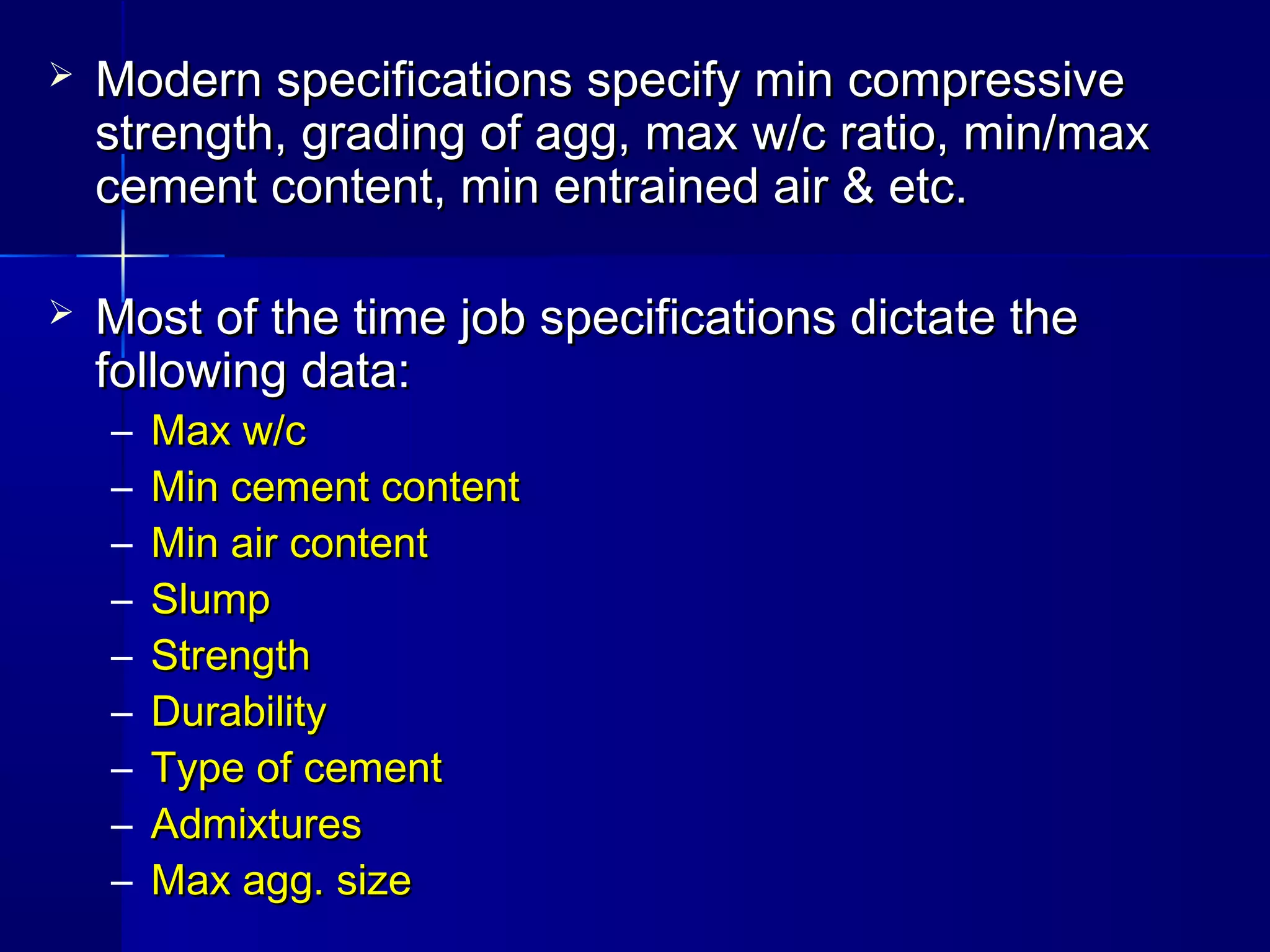 ➢ Modern specifications specify min compressive strength, grading of agg, max w/c ratio, min/max cement content, min entrained air & etc.

➢ Most of the time job specifications dictate the following data:
– Max w/c
– Min cement content
– Min air content
– Slump
– Strength
– Durability
– Type of cement
– Admixtures
– Max agg. size